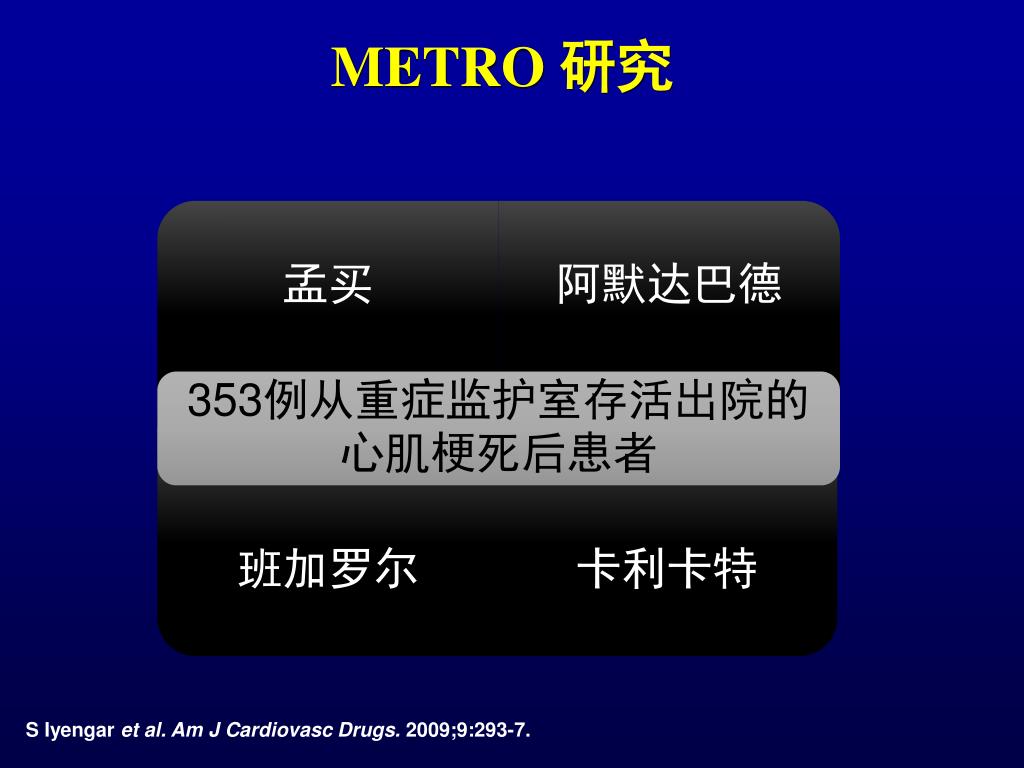 METRO 研究

孟买

阿默达巴德

353例从重症监护室存活出院的心肌梗死后患者

班加罗尔

卡利卡特

S Iyengar et al. Am J Cardiovasc Drugs. 2009;9:293-7.